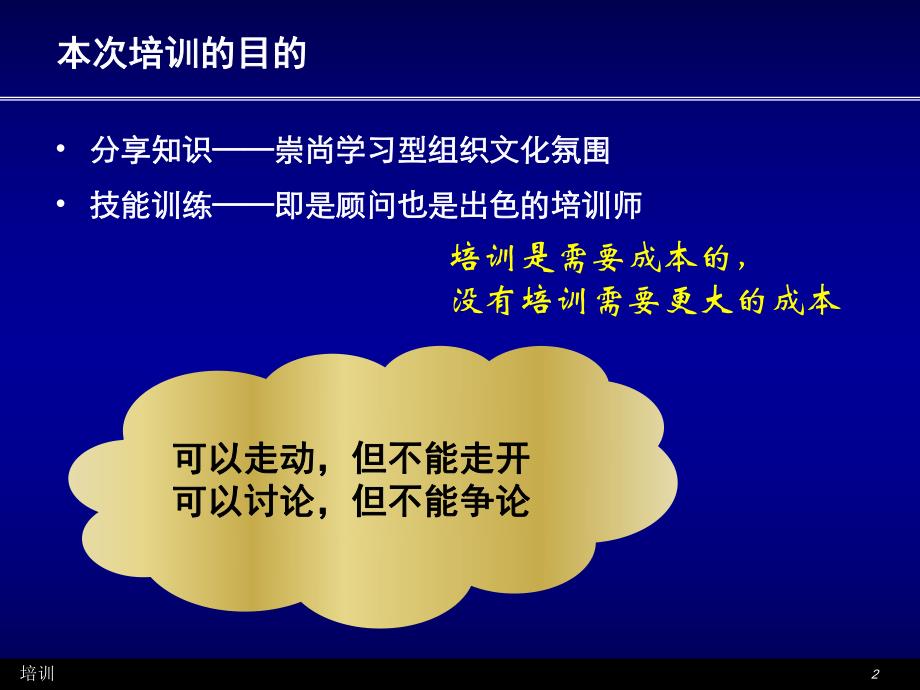 本次培训的目的

• 分享知识——崇尚学习型组织文化氛围
• 技能训练——即是顾问也是出色的培训师

培训是需要成本的，
没有培训需要更大的成本

可以走动，但不能走开
可以讨论，但不能争论

培训

2